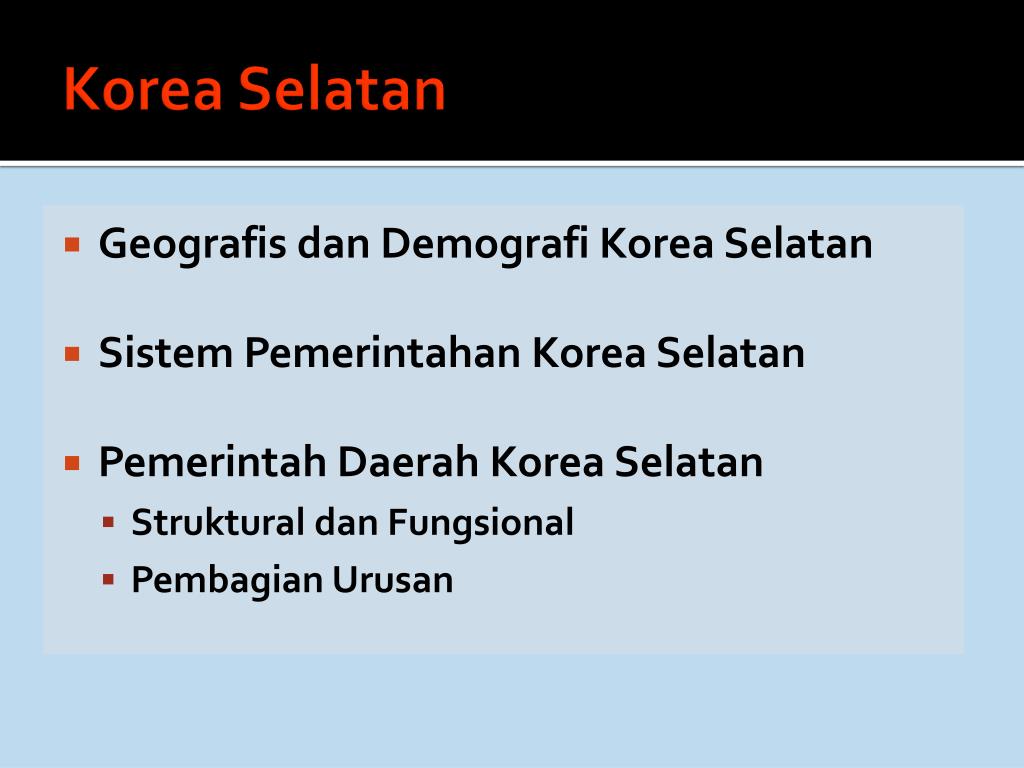 Korea Selatan

- Geografis dan Demografi Korea Selatan
- Sistem Pemerintahan Korea Selatan
- Pemerintah Daerah Korea Selatan
  - Struktural dan Fungsional
  - Pembagian Urusan